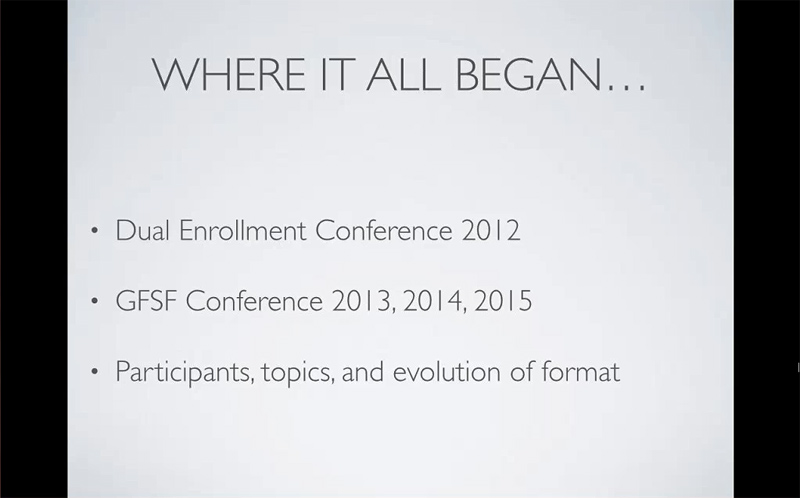 WHERE IT ALL BEGAN…

• Dual Enrollment Conference 2012

• GFSF Conference 2013, 2014, 2015

• Participants, topics, and evolution of format